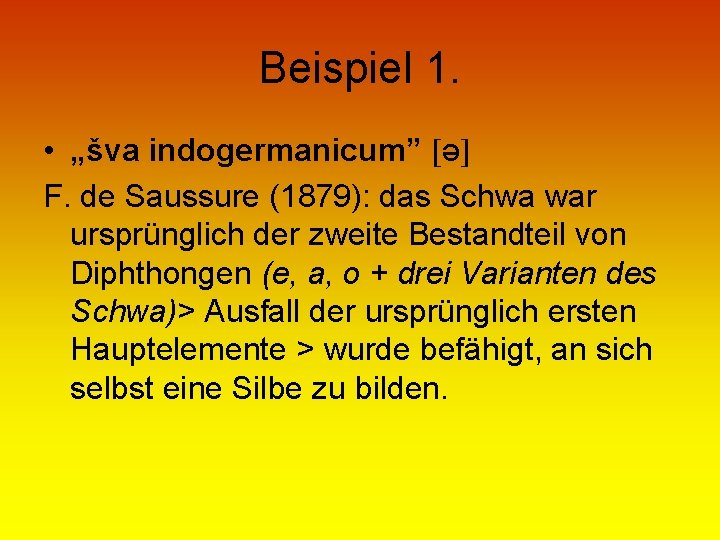 Beispiel 1.

• „šva indogermanicum” [ə]

F. de Saussure (1879): das Schwa war ursprünglich der zweite Bestandteil von Diphthongen (e, a, o + drei Varianten des Schwa)> Ausfall der ursprünglich ersten Hauptelemente > wurde befähigt, an sich selbst eine Silbe zu bilden.